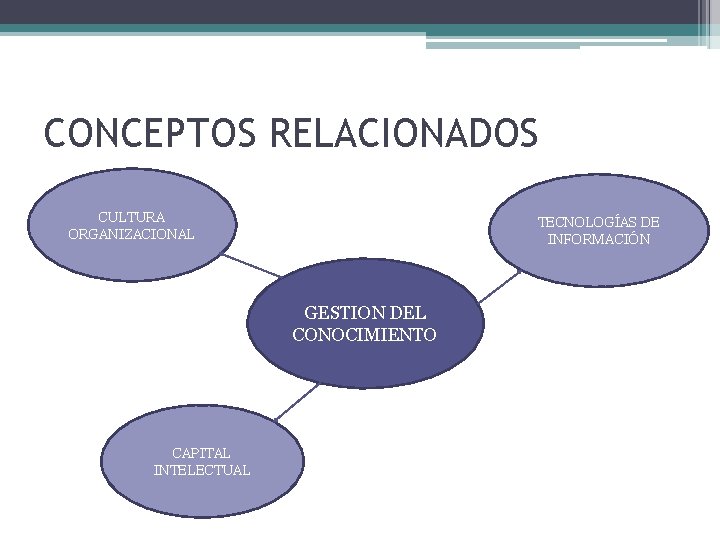 CONCEPTOS RELACIONADOS

CULTURA ORGANIZACIONAL

TECNOLOGÍAS DE INFORMACIÓN

GESTION DEL CONOCIMIENTO

CAPITAL INTELECTUAL